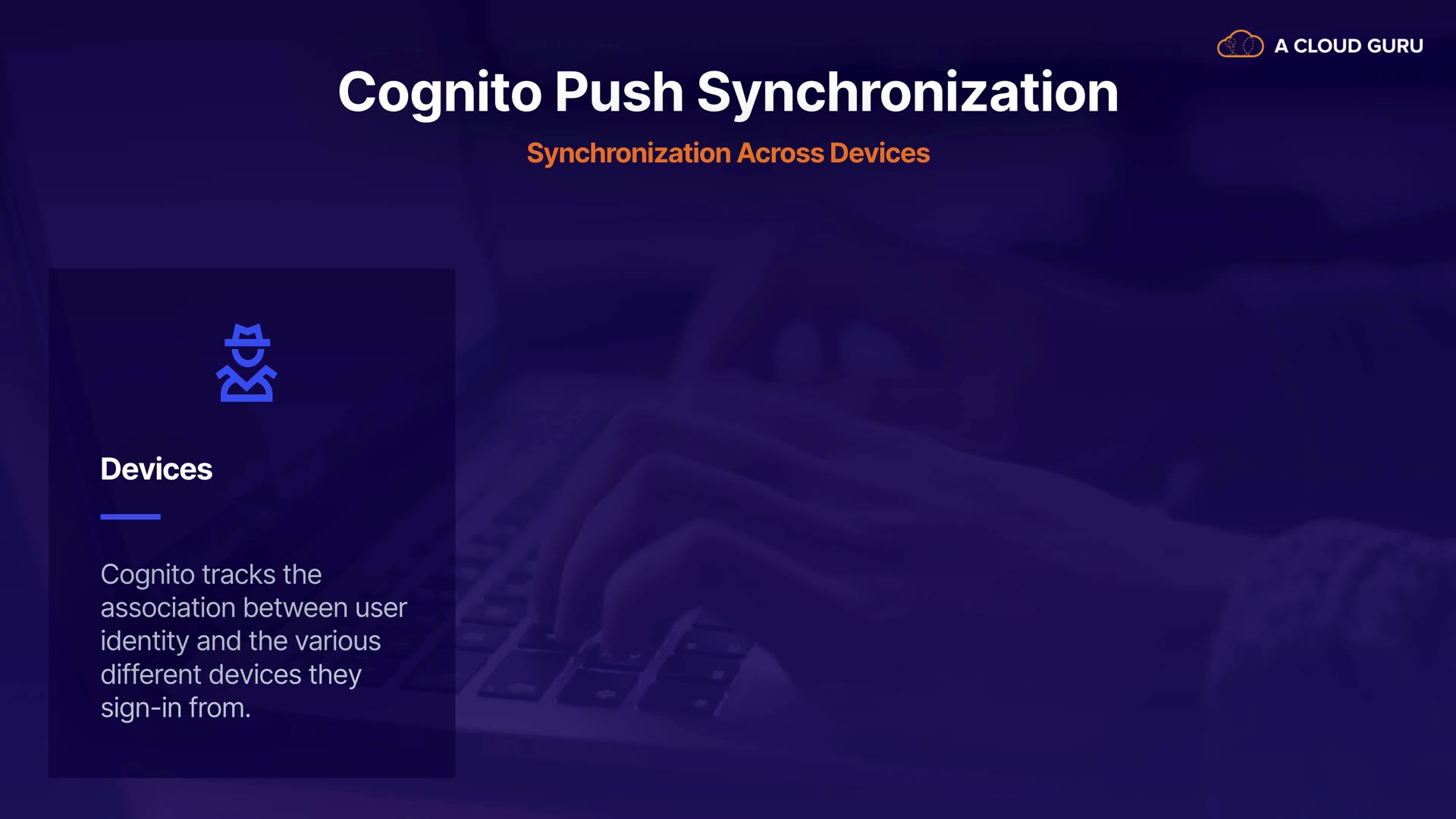 A CLOUD GURU

Cognito Push Synchronization

Synchronization Across Devices

Devices

Cognito tracks the association between user identity and the various different devices they sign-in from.